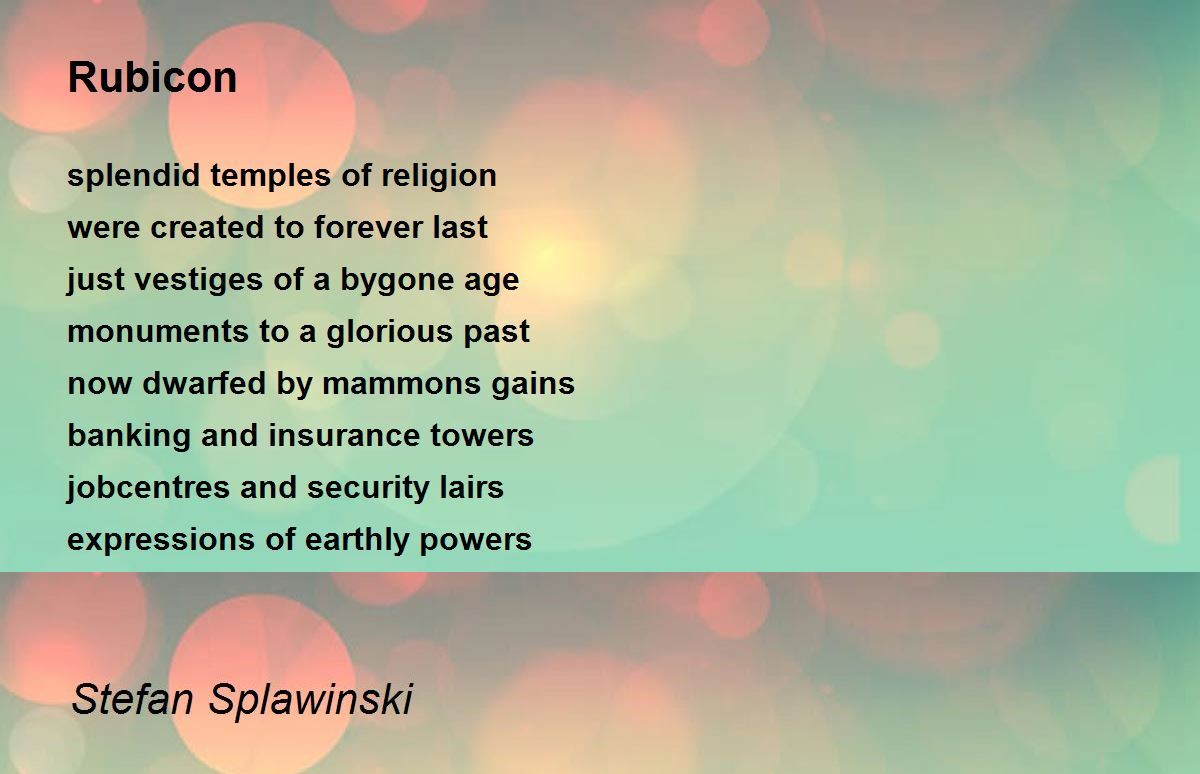 Rubicon

splendid temples of religion
were created to forever last
just vestiges of a bygone age
monuments to a glorious past
now dwarfed by mammons gains
banking and insurance towers
jobcentres and security lairs
expressions of earthly powers

Stefan Splawinski